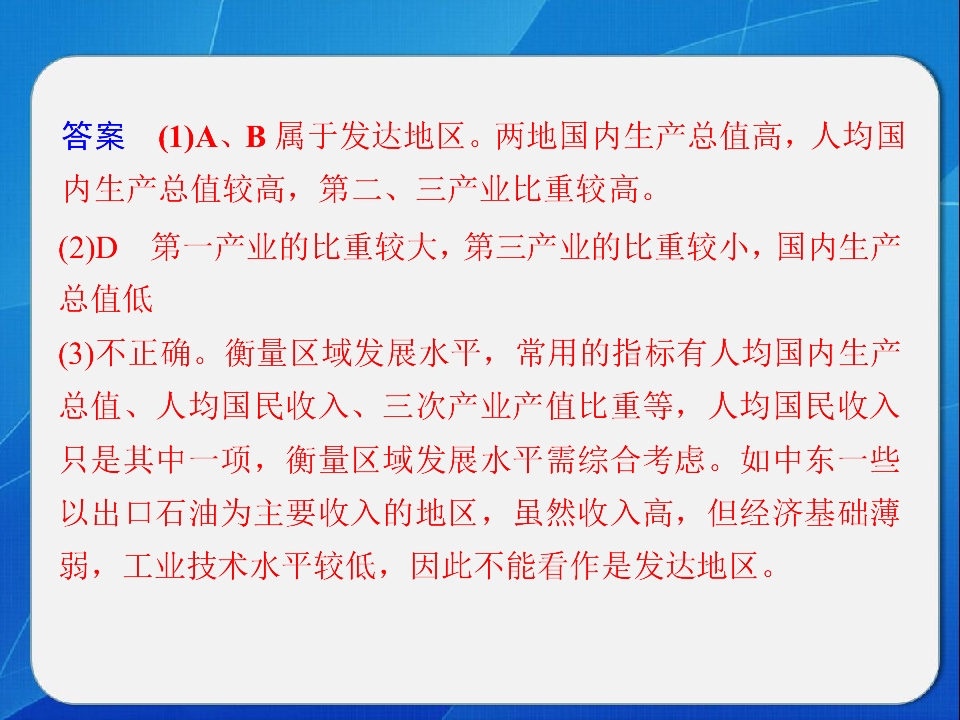 答案　(1)A、B 属于发达地区。两地国内生产总值高，人均国内生产总值较高，第二、三产业比重较高。

(2)D　第一产业的比重较大，第三产业的比重较小，国内生产总值低

(3)不正确。衡量区域发展水平，常用的指标有人均国内生产总值、人均国民收入、三次产业产值比重等，人均国民收入只是其中一项，衡量区域发展水平需综合考虑。如中东一些以出口石油为主要收入的地区，虽然收入高，但经济基础薄弱，工业技术水平较低，因此不能看作是发达地区。